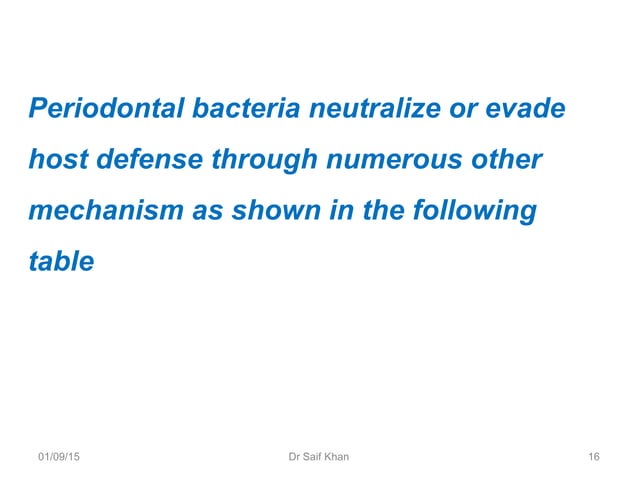 Periodontal bacteria neutralize or evade host defense through numerous other mechanism as shown in the following table

01/09/15 Dr Saif Khan 16